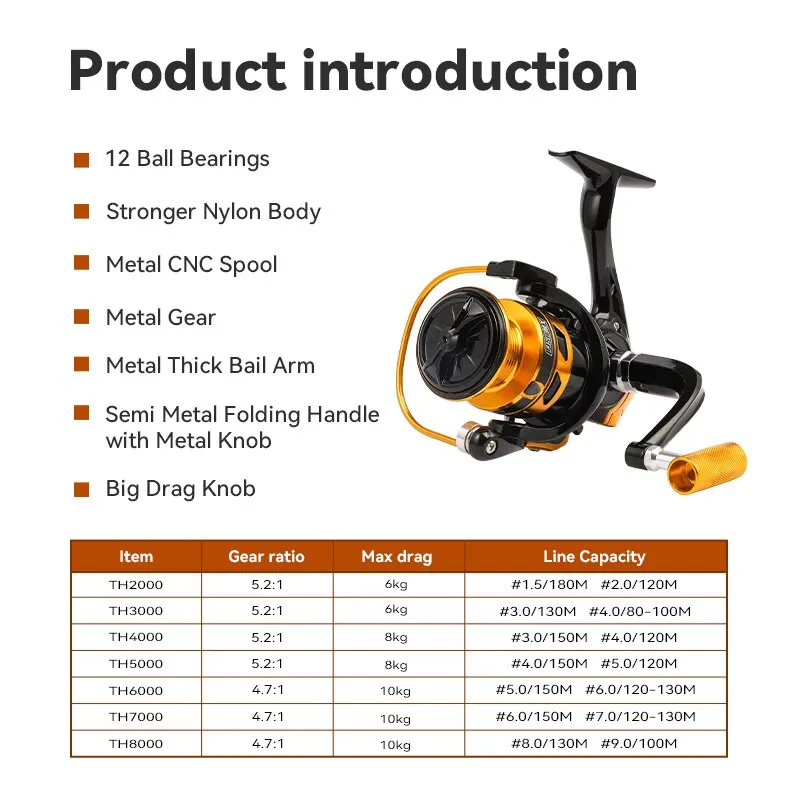 Product introduction

12 Ball Bearings

Stronger Nylon Body

Metal CNC Spool

Metal Gear

Metal Thick Bail Arm

Semi Metal Folding Handle with Metal Knob

Big Drag Knob

| Item | Gear ratio | Max drag | Line Capacity |
|---|---|---|---|
| TH2000 | 5.2:1 | 6kg | #1.5/180M #2.0/120M |
| TH3000 | 5.2:1 | 6kg | #3.0/130M #4.0/80-100M |
| TH4000 | 5.2:1 | 8kg | #3.0/150M #4.0/120M |
| TH5000 | 5.2:1 | 8kg | #4.0/150M #5.0/120M |
| TH6000 | 4.7:1 | 10kg | #5.0/150M #6.0/120-130M |
| TH7000 | 4.7:1 | 10kg | #6.0/150M #7.0/120-130M |
| TH8000 | 4.7:1 | 10kg | #8.0/130M #9.0/100M |